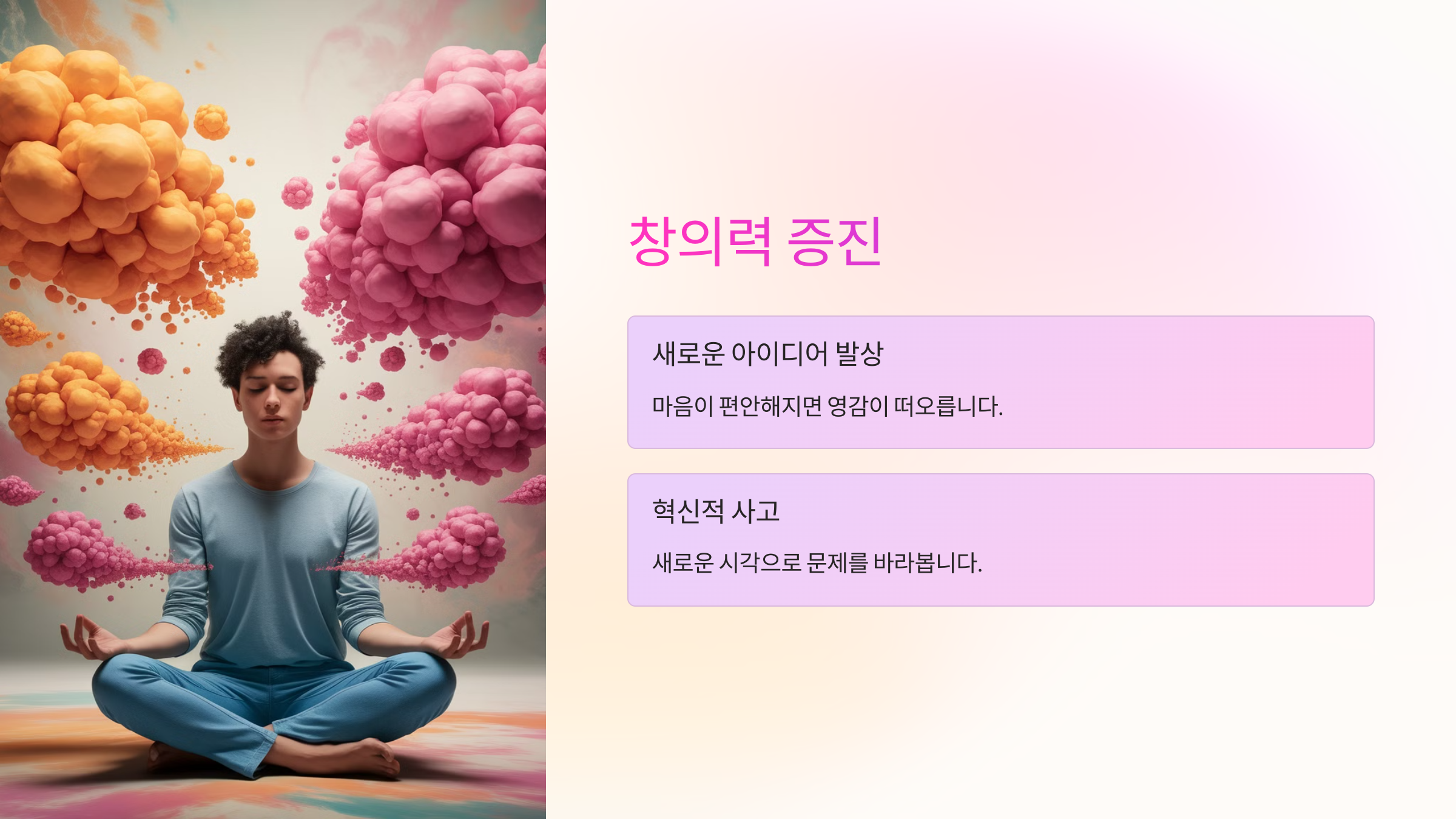 창의력 증진

새로운 아이디어 발상

마음이 편안해지면 영감이 떠오릅니다.

혁신적 사고

새로운 시각으로 문제를 바라봅니다.